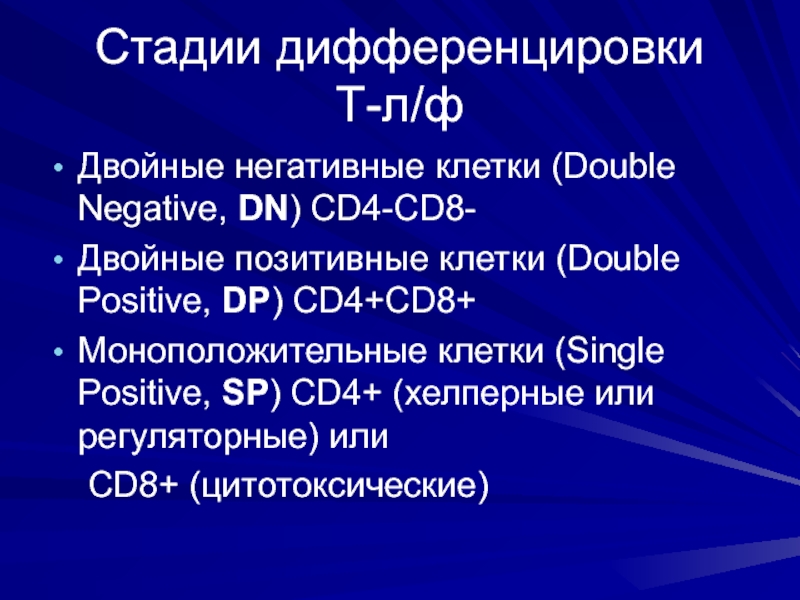 Стадии дифференцировки Т-л/ф

• Двойные негативные клетки (Double Negative, DN) CD4-CD8-

• Двойные позитивные клетки (Double Positive, DP) CD4+CD8+

• Моноположительные клетки (Single Positive, SP) CD4+ (хелперные или регуляторные) или

CD8+ (цитотоксические)